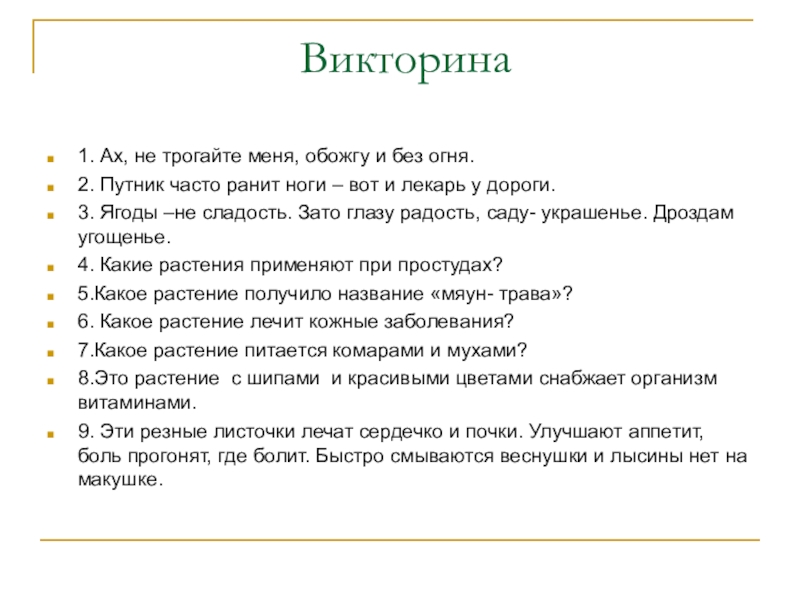 Викторина

1. Ах, не трогайте меня, обожгу и без огня.

2. Путник часто ранит ноги – вот и лекарь у дороги.

3. Ягоды –не сладость. Зато глазу радость, саду- украшенье. Дроздам угощенье.

4. Какие растения применяют при простудах?

5.Какое растение получило название «мяун- трава»?

6. Какое растение лечит кожные заболевания?

7.Какое растение питается комарами и мухами?

8.Это растение с шипами и красивыми цветами снабжает организм витаминами.

9. Эти резные листочки лечат сердечко и почки. Улучшают аппетит, боль прогонят, где болит. Быстро смываются веснушки и лысины нет на макушке.